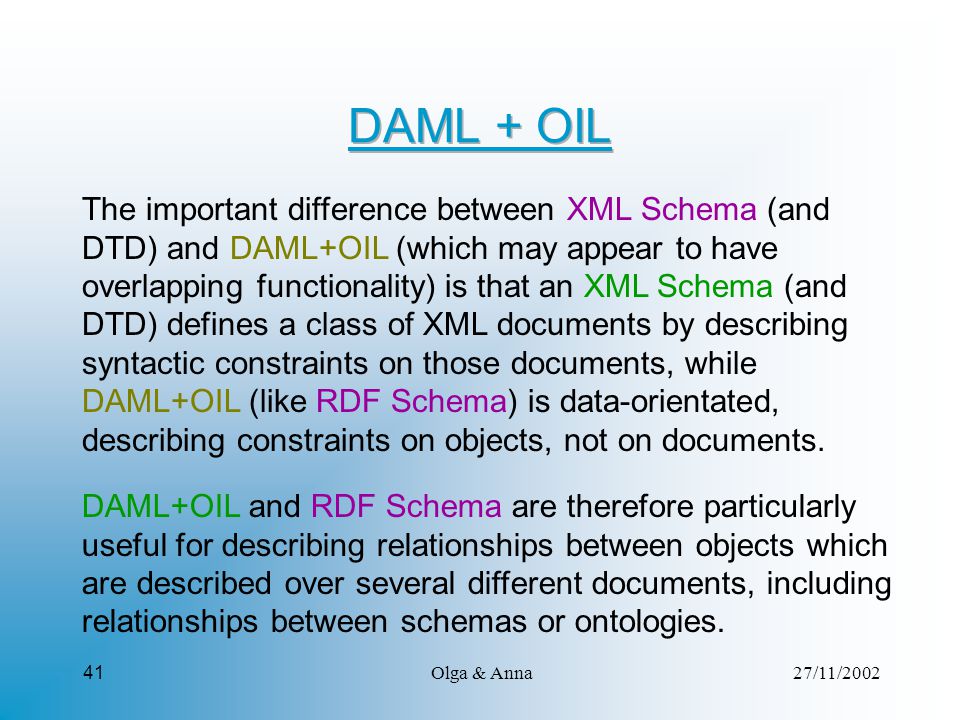 DAML + OIL

The important difference between XML Schema (and DTD) and DAML+OIL (which may appear to have overlapping functionality) is that an XML Schema (and DTD) defines a class of XML documents by describing syntactic constraints on those documents, while DAML+OIL (like RDF Schema) is data-orientated, describing constraints on objects, not on documents.

DAML+OIL and RDF Schema are therefore particularly useful for describing relationships between objects which are described over several different documents, including relationships between schemas or ontologies.

41 Olga & Anna 27/11/2002